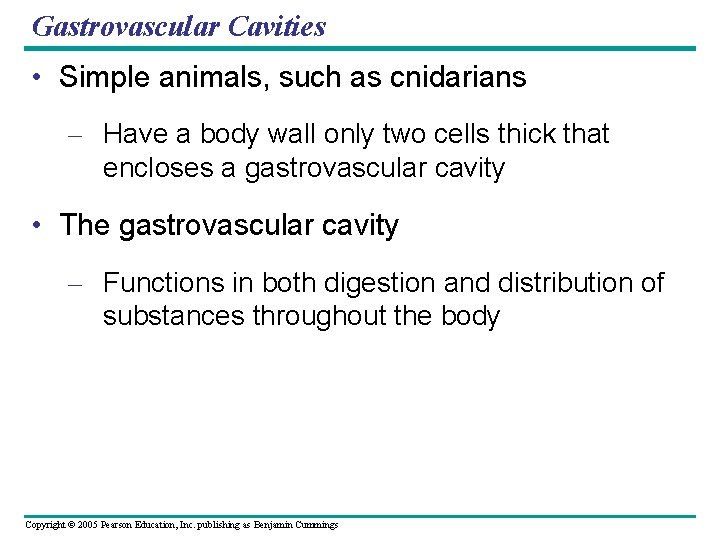 Gastrovascular Cavities

• Simple animals, such as cnidarians

– Have a body wall only two cells thick that encloses a gastrovascular cavity

• The gastrovascular cavity

– Functions in both digestion and distribution of substances throughout the body

Copyright © 2005 Pearson Education, Inc. publishing as Benjamin Cummings